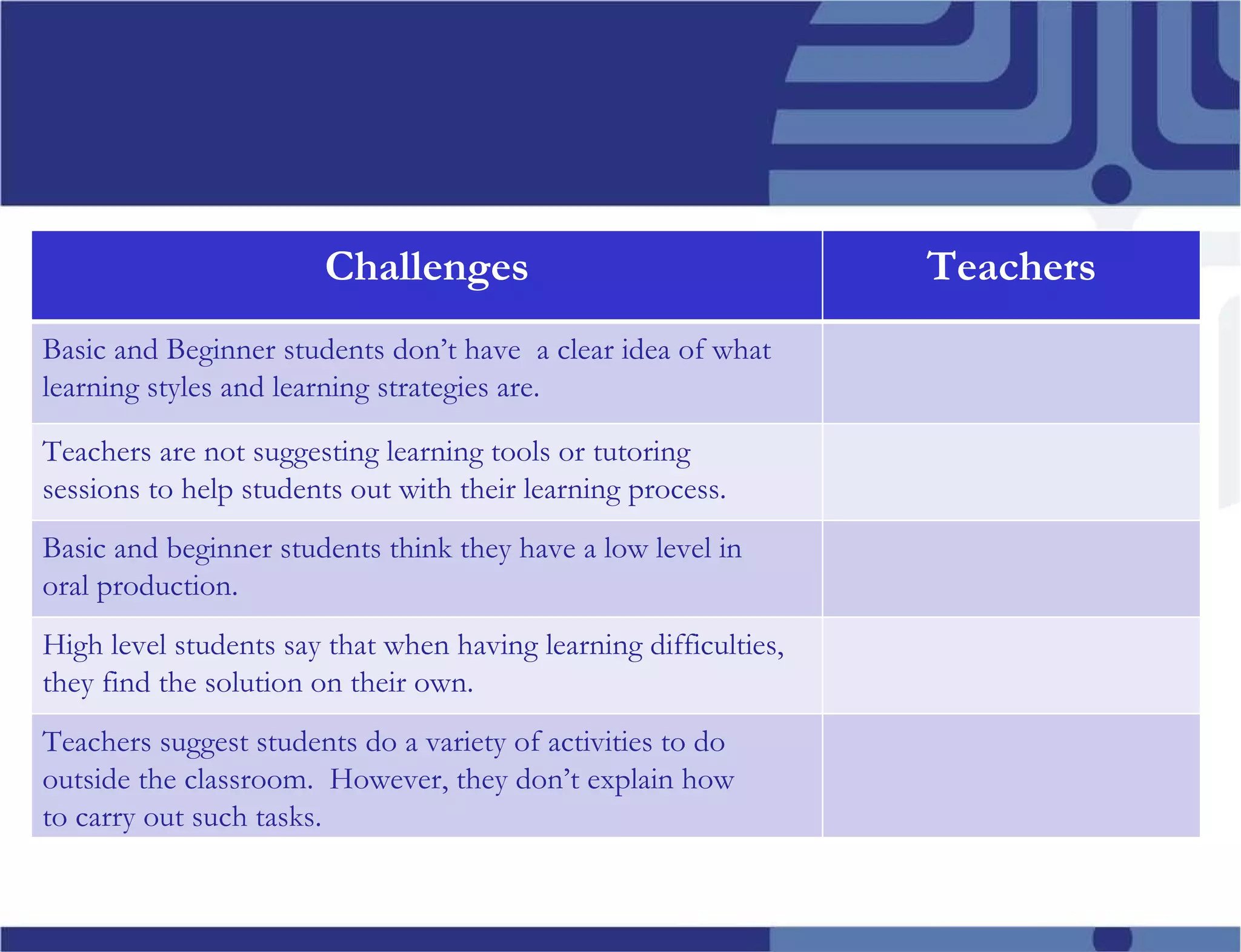 | Challenges | Teachers |
|---|---|
| Basic and Beginner students don’t have  a clear idea of what learning styles and learning strategies are. | |
| Teachers are not suggesting learning tools or tutoring sessions to help students out with their learning process. | |
| Basic and beginner students think they have a low level in oral production. | |
| High level students say that when having learning difficulties, they find the solution on their own. | |
| Teachers suggest students do a variety of activities to do outside the classroom.  However, they don’t explain how to carry out such tasks. | |